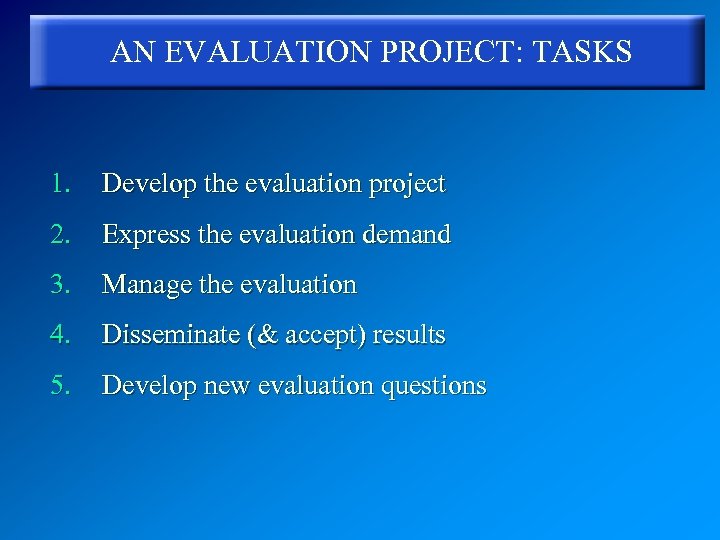 AN EVALUATION PROJECT: TASKS

1. Develop the evaluation project
2. Express the evaluation demand
3. Manage the evaluation
4. Disseminate (& accept) results
5. Develop new evaluation questions